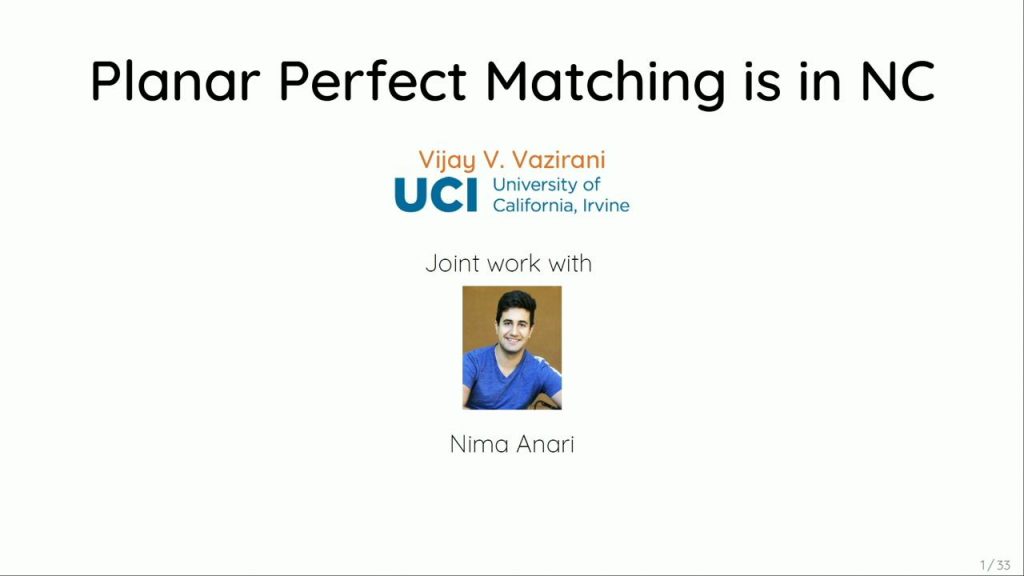 Planar Perfect Matching is in NC

Vijay V. Vazirani

UCI University of California, Irvine

Joint work with

Nima Anari

1 / 33